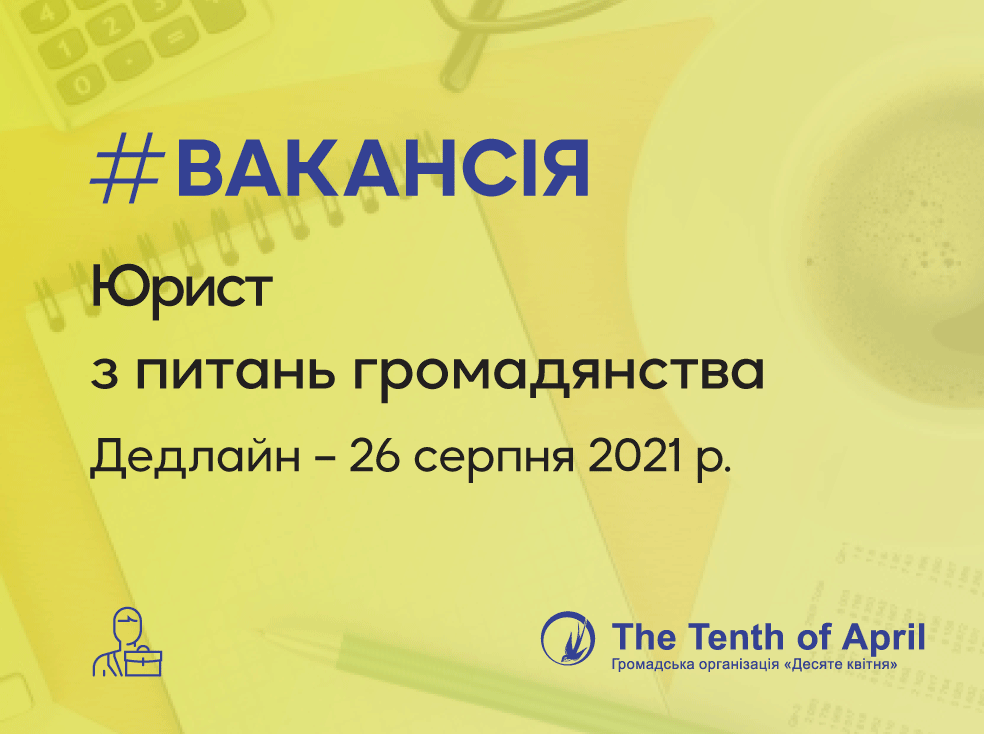 #ВАКАНСІЯ

Юрист

з питань громадянства

Дедлайн – 26 серпня 2021 р.

The Tenth of April
Громадська організація «Десяте квітня»